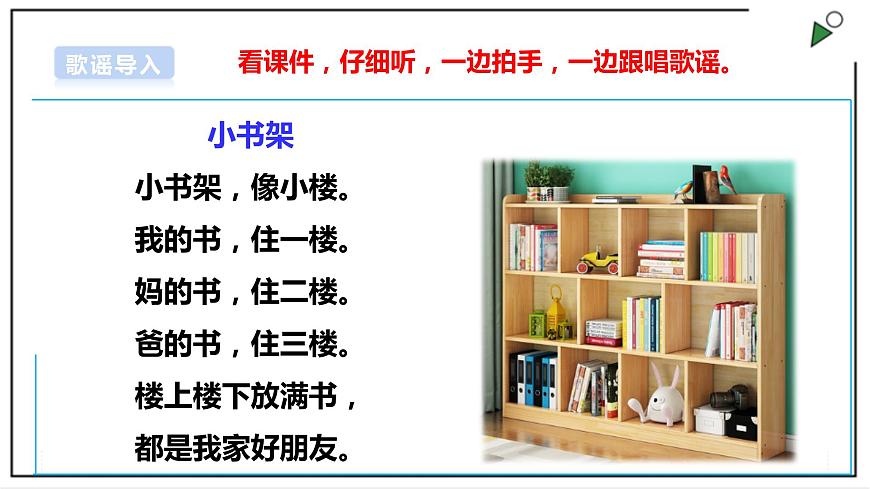 歌谣导入

看课件，仔细听，一边拍手，一边跟唱歌谣。

小书架

小书架，像小楼。
我的书，住一楼。
妈的书，住二楼。
爸的书，住三楼。
楼上楼下放满书，
都是我家好朋友。